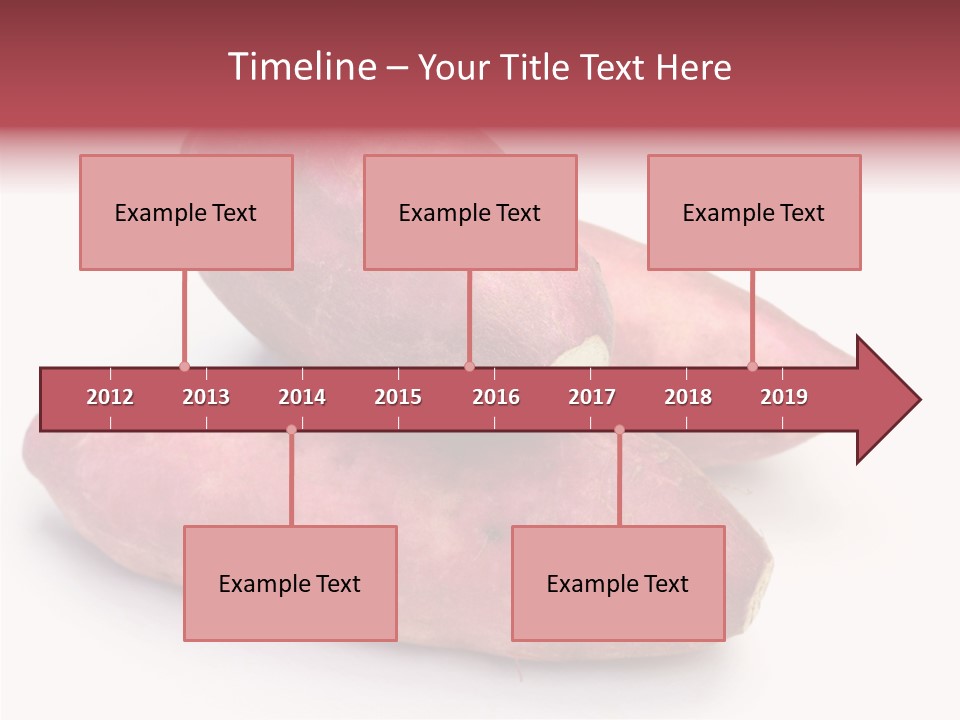 Timeline – Your Title Text Here

Example Text

Example Text

Example Text

2012 2013 2014 2015 2016 2017 2018 2019

Example Text

Example Text